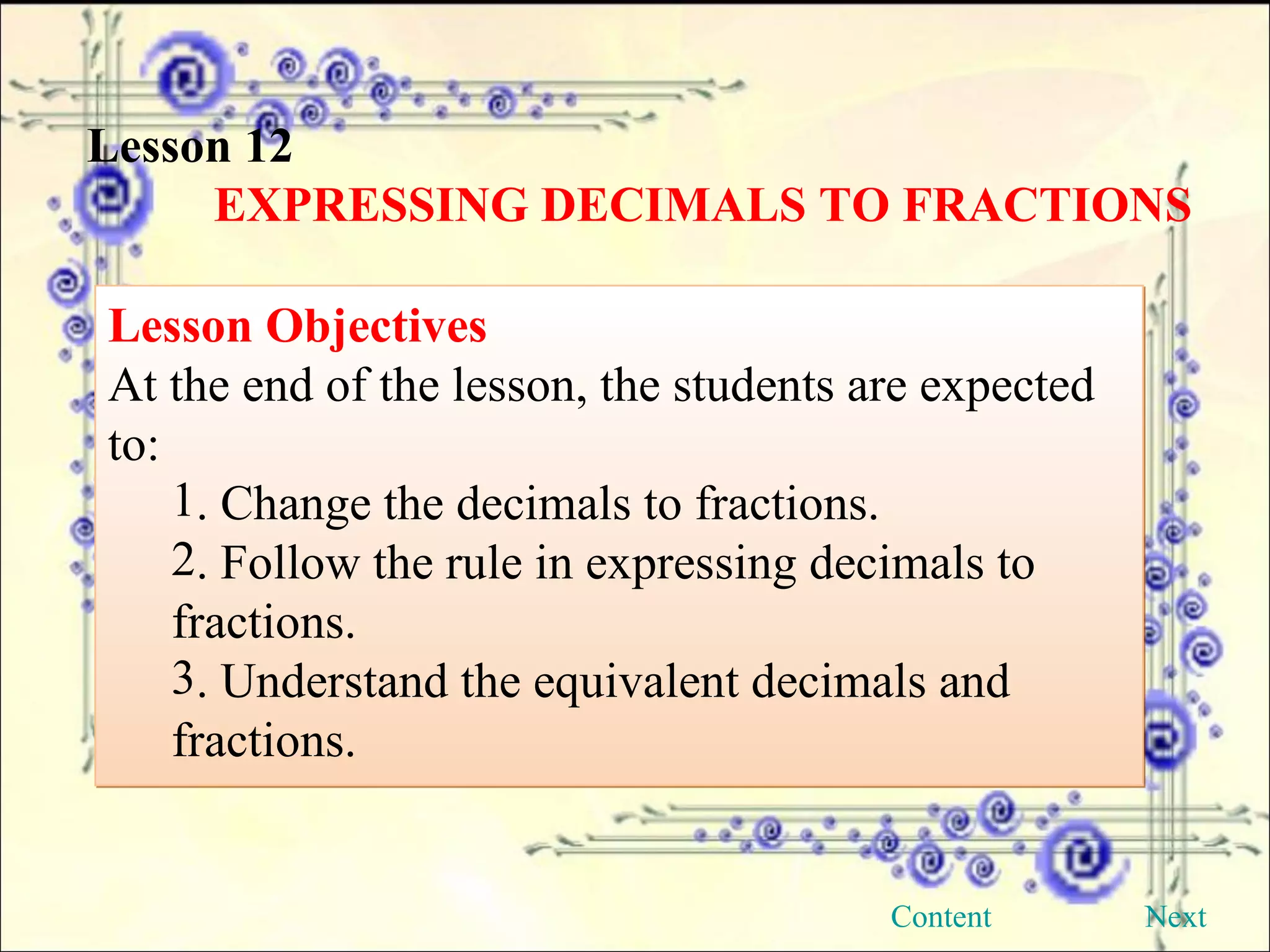 Lesson 12

EXPRESSING DECIMALS TO FRACTIONS

Lesson Objectives

At the end of the lesson, the students are expected to:

1. Change the decimals to fractions.

2. Follow the rule in expressing decimals to fractions.

3. Understand the equivalent decimals and fractions.

Content

Next